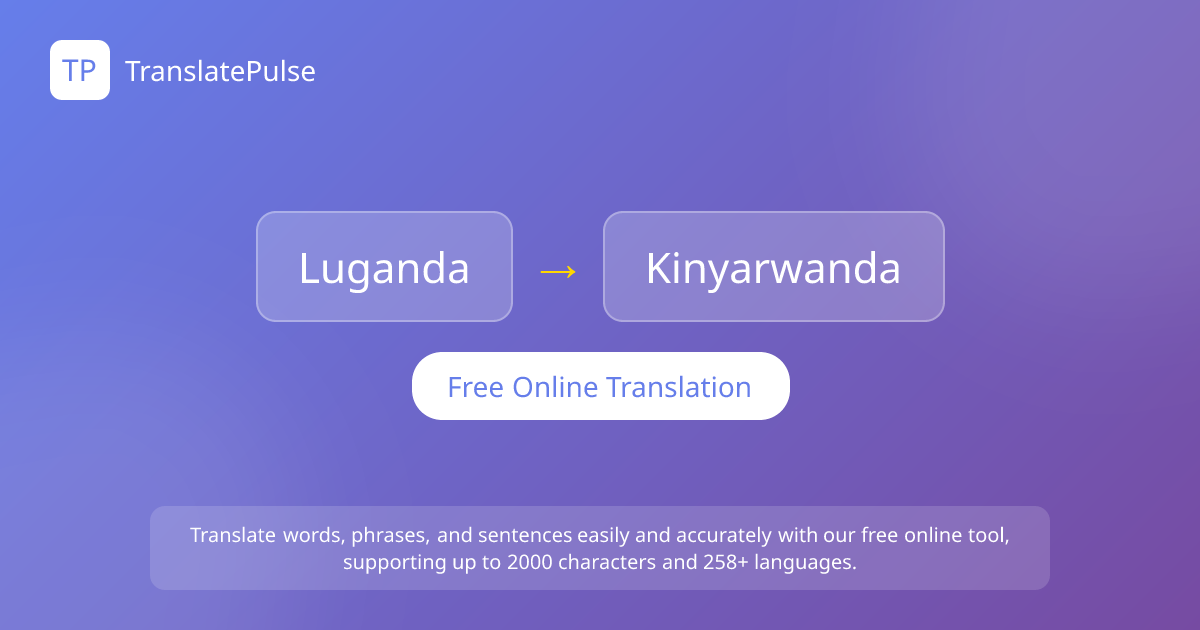 TP TranslatePulse

Luganda → Kinyarwanda

Free Online Translation

Translate words, phrases, and sentences easily and accurately with our free online tool, supporting up to 2000 characters and 258+ languages.